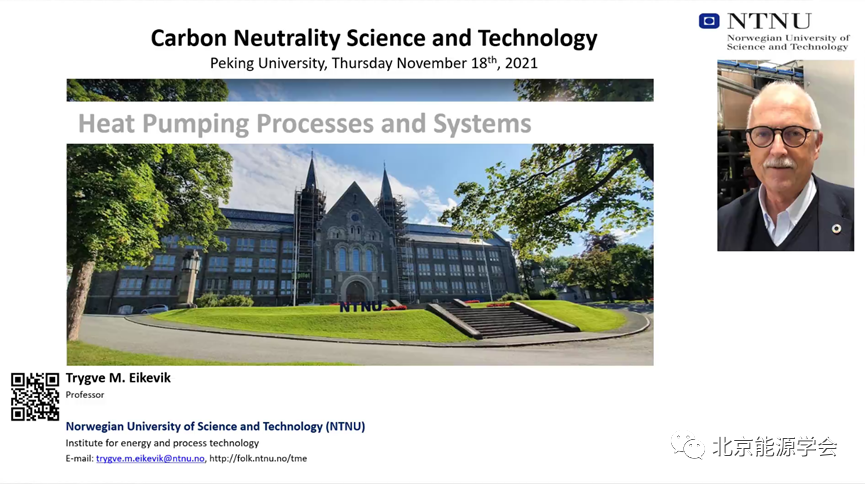 Carbon Neutrality Science and Technology
Peking University, Thursday November 18$^{th}$, 2021

NTNU
Norwegian University of Science and Technology

Heat Pumping Processes and Systems

NTNU

Trygve M. Eikevik
Professor

Norwegian University of Science and Technology (NTNU)
Institute for energy and process technology
E-mail: trygve.m.eikevik@ntnu.no, http://folk.ntnu.no/tme

北京能源学会